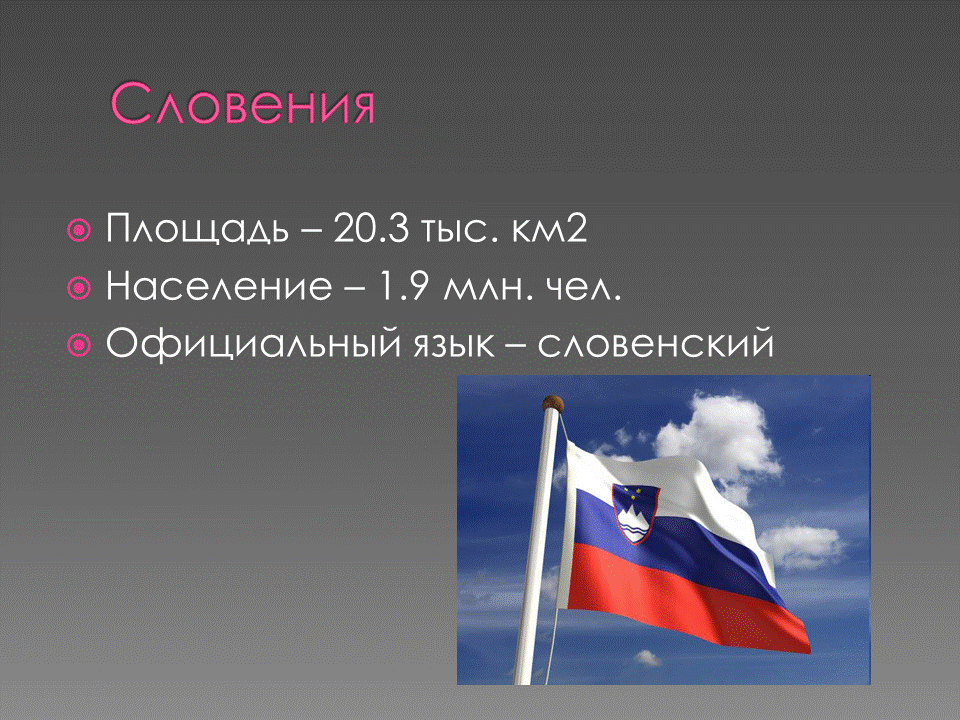 Словения

Площадь – 20.3 тыс. км2
Население – 1.9 млн. чел.
Официальный язык – словенский